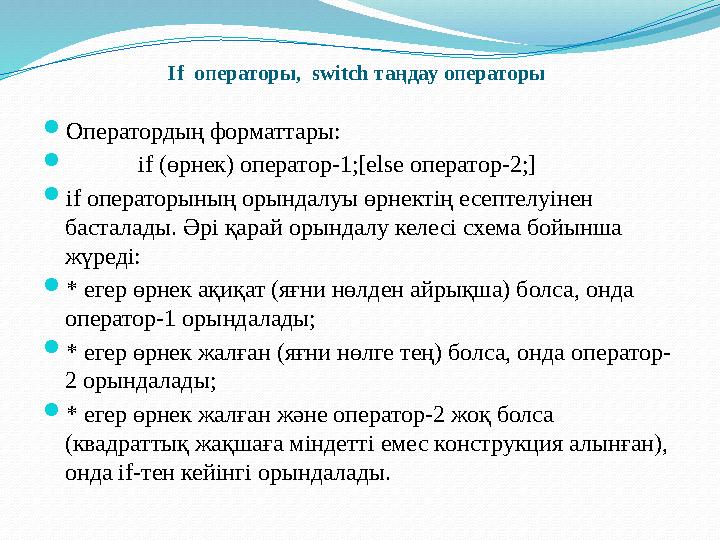 If операторы, switch таңдау операторы

Оператордың форматтары:

if (өрнек) оператор-1;[else оператор-2;]

if операторының орындалуы өрнектің есептелуінен басталады. Әрі қарай орындалу келесі схема бойынша жүреді:

* егер өрнек ақиқат (яғни нөлден айрықша) болса, онда оператор-1 орындалады;

* егер өрнек жалған (яғни нөлге тең) болса, онда оператор-2 орындалады;

* егер өрнек жалған және оператор-2 жоқ болса (квадраттық жақшаға міндетті емес конструкция алынған), онда if-тен кейінгі орындалады.